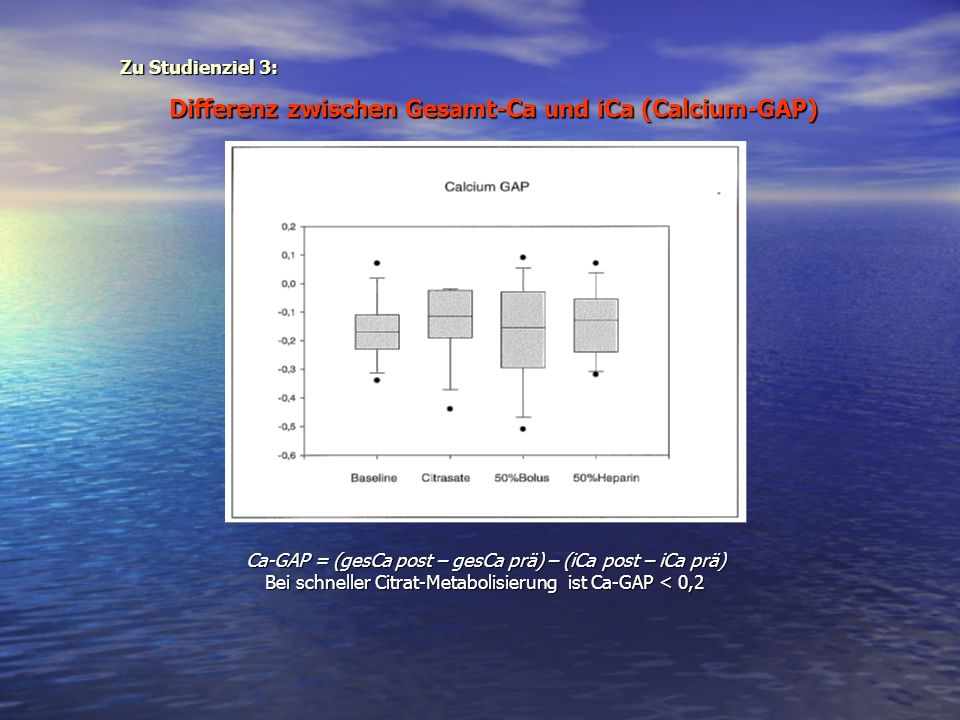 Zu Studienziel 3:

Differenz zwischen Gesamt-Ca und iCa (Calcium-GAP)

Calcium GAP

0,2
0,1
0,0
-0,1
-0,2
-0,3
-0,4
-0,5
-0,6

Baseline Citrasate 50%Bolus 50%Heparin

Ca-GAP = (gesCa post – gesCa prä) – (iCa post – iCa prä)
Bei schneller Citrat-Metabolisierung ist Ca-GAP < 0,2